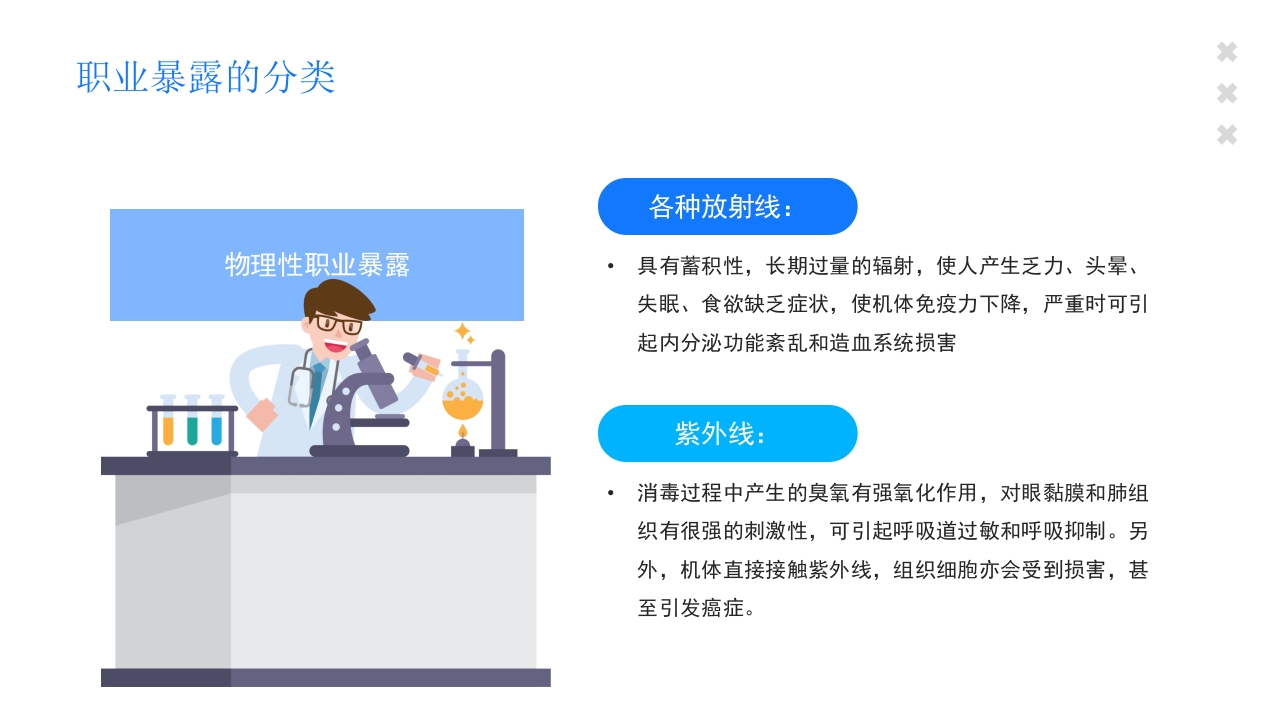 职业暴露的分类

物理性职业暴露

各种放射线：

• 具有蓄积性，长期过量的辐射，使人产生乏力、头晕、失眠、食欲缺乏症状，使机体免疫力下降，严重时可引起内分泌功能紊乱和造血系统损害

紫外线：

• 消毒过程中产生的臭氧有强氧化作用，对眼黏膜和肺组织有很强的刺激性，可引起呼吸道过敏和呼吸抑制。另外，机体直接接触紫外线，组织细胞亦会受到损害，甚至引发癌症。